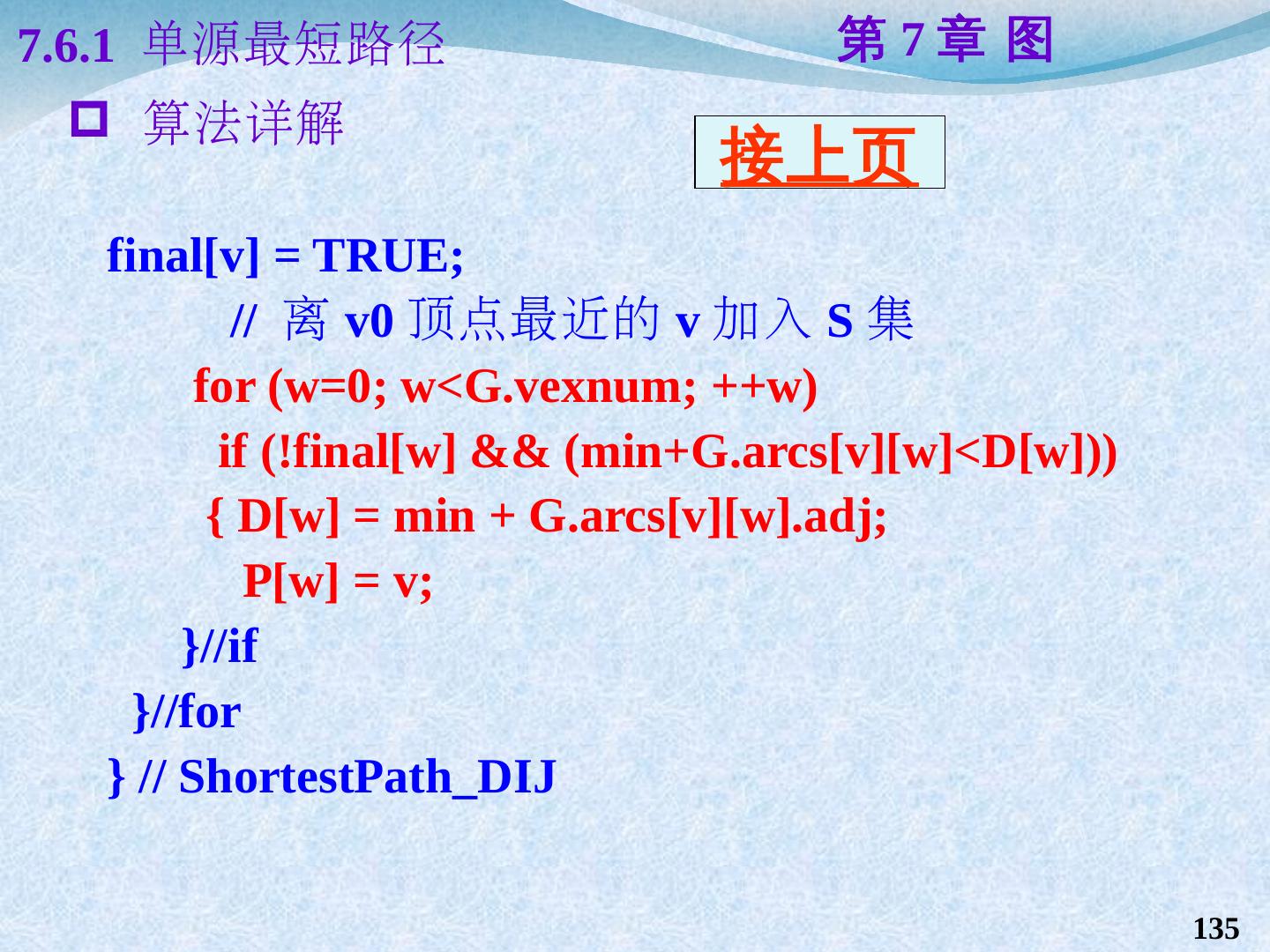 7.6.1 单源最短路径

第 7 章 图

算法详解

接上页

final[v] = TRUE;
// 离 v0 顶点最近的 v 加入 S 集
for (w=0; w<G.vexnum; ++w)
if (!final[w] && (min+G.arcs[v][w]<D[w]))
{ D[w] = min + G.arcs[v][w].adj;
P[w] = v;
}//if
}//for
} // ShortestPath_DIJ

135